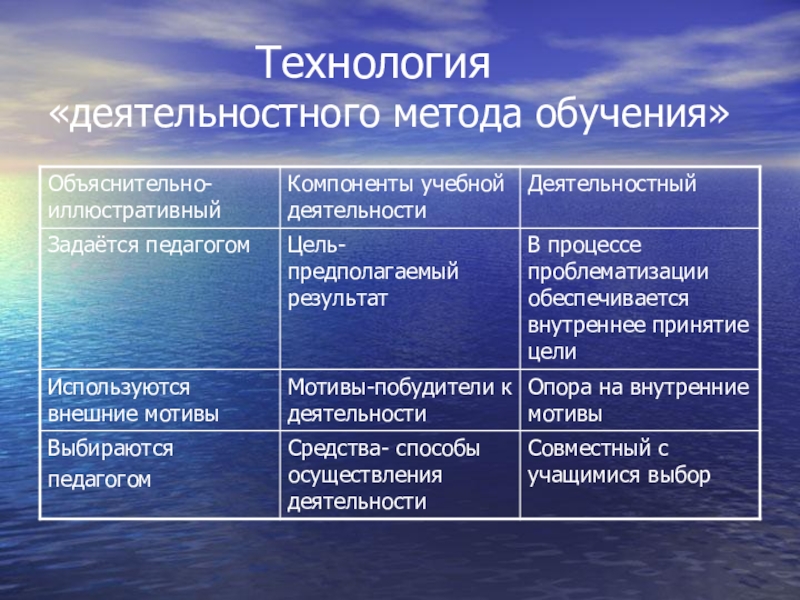 Технология «деятельностного метода обучения»

| Объяснительно-иллюстративный | Компоненты учебной деятельности | Деятельностный |
|---|---|---|
| Задаётся педагогом | Цель-предполагаемый результат | В процессе проблематизации обеспечивается внутреннее принятие цели |
| Используются внешние мотивы | Мотивы-побудители к деятельности | Опора на внутренние мотивы |
| Выбираются педагогом | Средства- способы осуществления деятельности | Совместный с учащимися выбор |